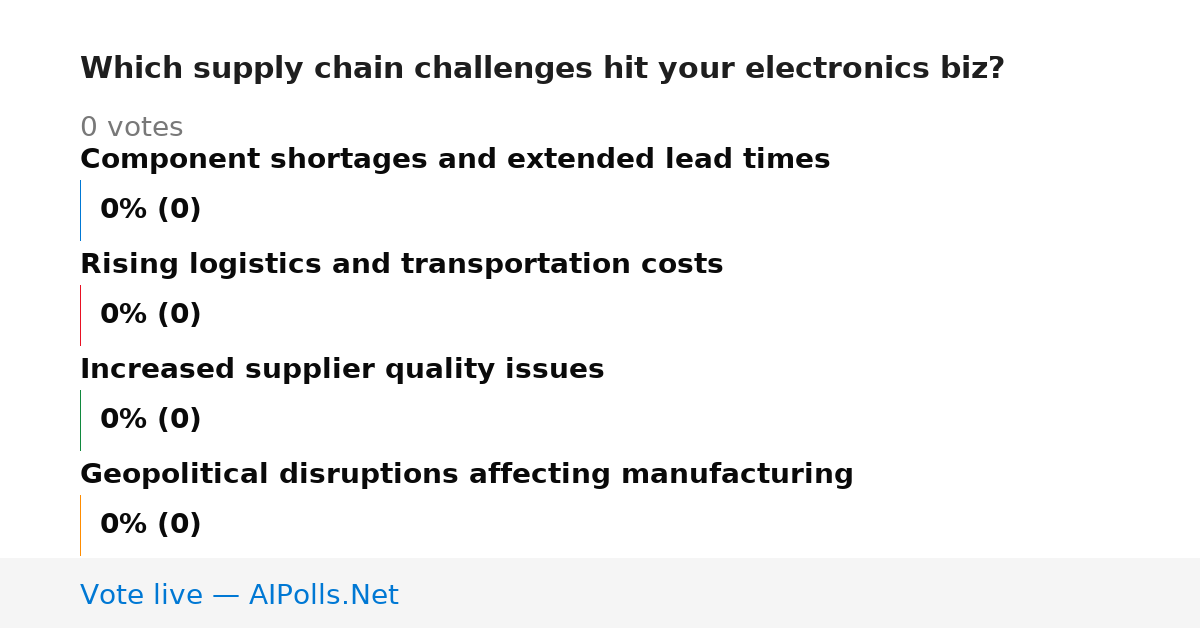 Which supply chain challenges hit your electronics biz?

0 votes

Component shortages and extended lead times

0% (0)

Rising logistics and transportation costs

0% (0)

Increased supplier quality issues

0% (0)

Geopolitical disruptions affecting manufacturing

0% (0)

Vote live — AIPolls.Net